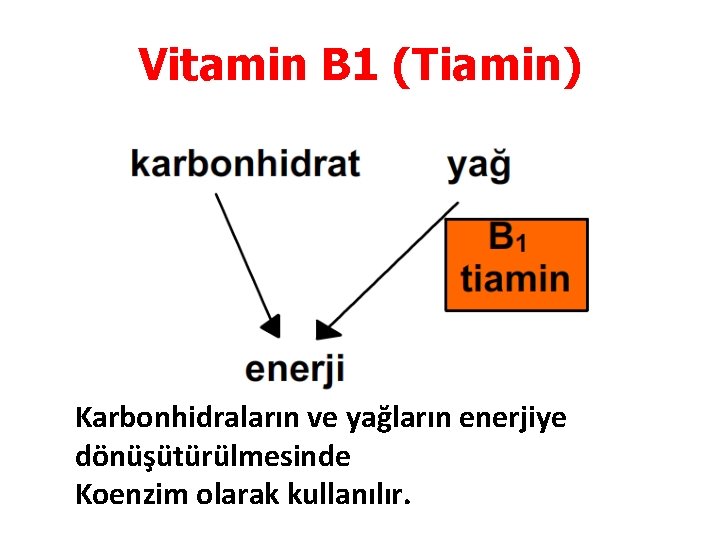 Vitamin B1 (Tiamin)

karbonhidrat

yağ

$B_1$
tiamin

enerji

Karbonhidraların ve yağların enerjiye dönüşütürülmesinde
Koenzim olarak kullanılır.